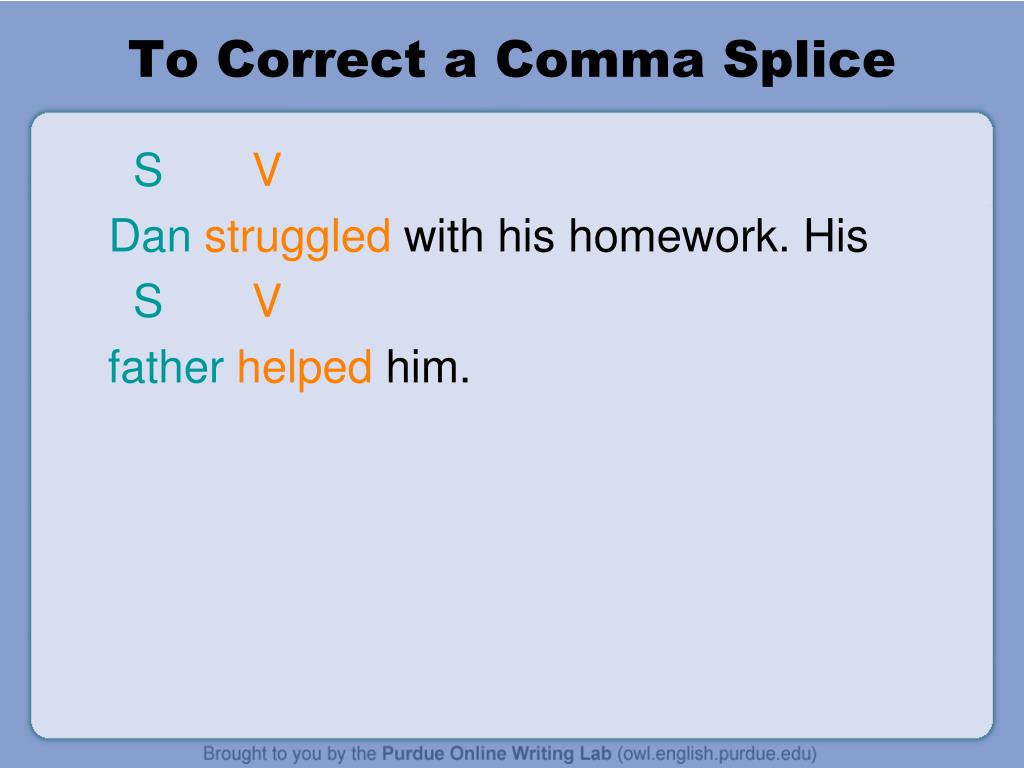 To Correct a Comma Splice

S V
Dan struggled with his homework. His
S V
father helped him.

Brought to you by the Purdue Online Writing Lab (owl.english.purdue.edu)